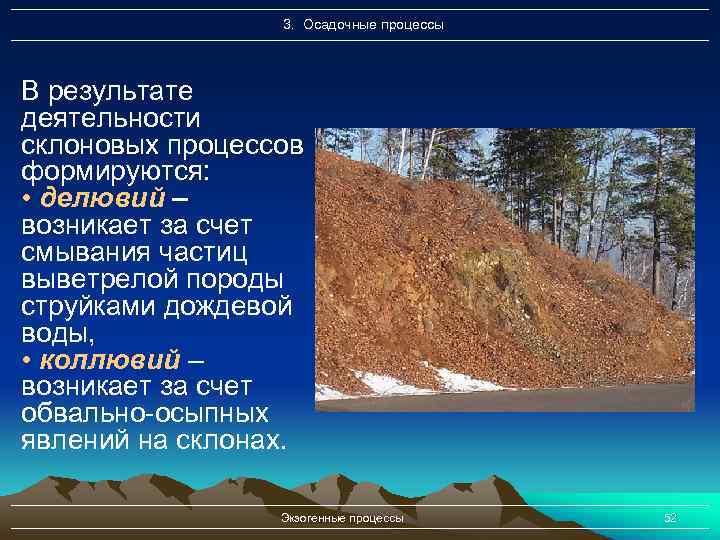 3. Осадочные процессы

В результате деятельности склоновых процессов формируются:
• делювий – возникает за счет смывания частиц выветрелой породы струйками дождевой воды,
• коллювий – возникает за счет обвально-осыпных явлений на склонах.

Экзогенные процессы

52